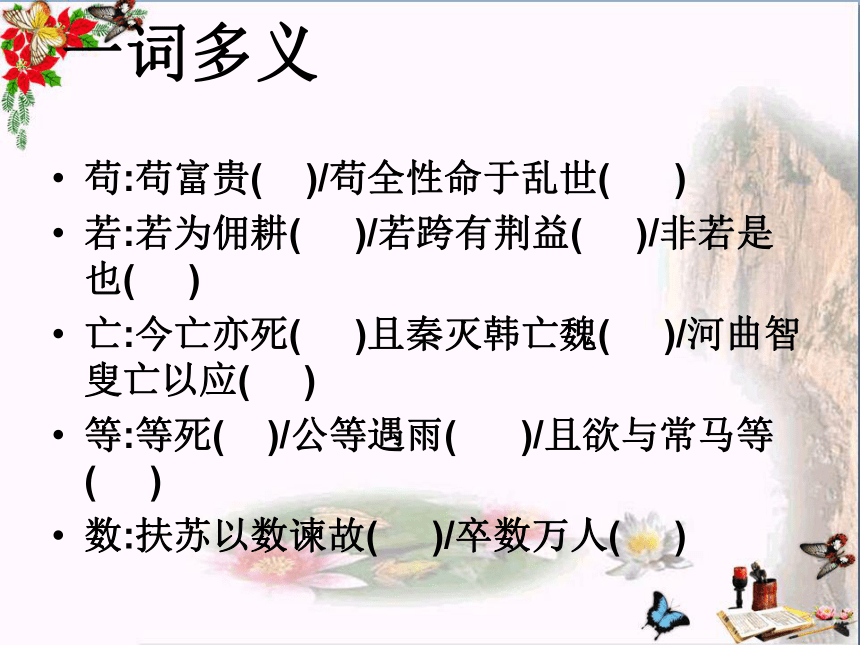 一词多义

• 苟:苟富贵(　)/苟全性命于乱世(　)

• 若:若为佣耕(　)/若跨有荆益(　)/非若是也(　)

• 亡:今亡亦死(　)且秦灭韩亡魏(　)/河曲智叟亡以应(　)

• 等:等死(　)/公等遇雨(　)/且欲与常马等(　)

• 数:扶苏以数谏故(　)/卒数万人(　)